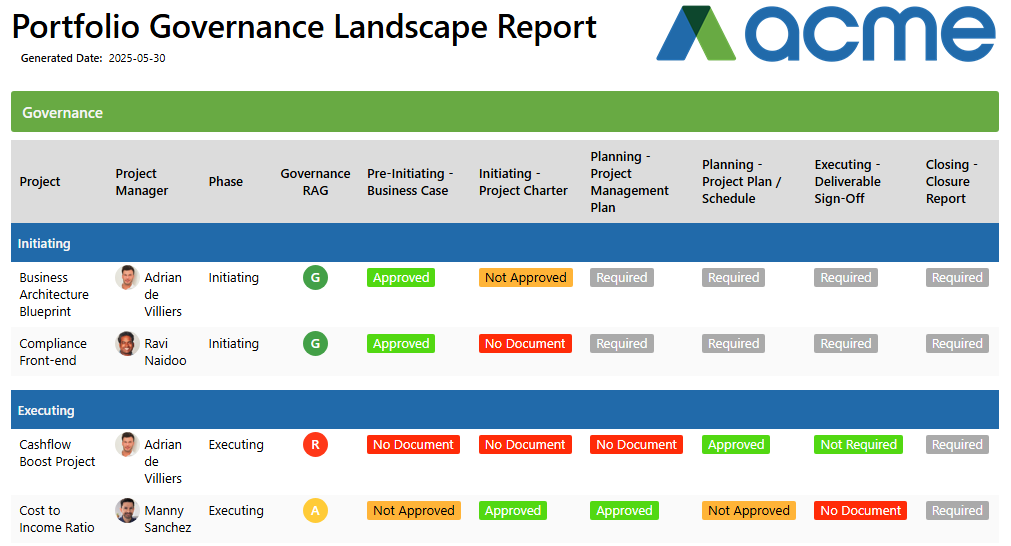 Portfolio Governance Landscape Report

Generated Date: 2025-05-30

acme

Governance

| Project | Project Manager | Phase | Governance RAG | Pre-Initiating - Business Case | Initiating - Project Charter | Planning - Project Management Plan | Planning - Project Plan / Schedule | Executing - Deliverable Sign-Off | Closing - Closure Report |
|---|---|---|---|---|---|---|---|---|---|
| Initiating | | | | | | | | | |
| Business Architecture Blueprint | Adrian de Villiers | Initiating | G | Approved | Not Approved | Required | Required | Required | Required |
| Compliance Front-end | Ravi Naidoo | Initiating | G | Approved | No Document | Required | Required | Required | Required |
| Executing | | | | | | | | | |
| Cashflow Boost Project | Adrian de Villiers | Executing | R | No Document | No Document | No Document | Approved | Not Required | Required |
| Cost to Income Ratio | Manny Sanchez | Executing | A | Not Approved | Approved | Approved | Not Approved | No Document | Required |